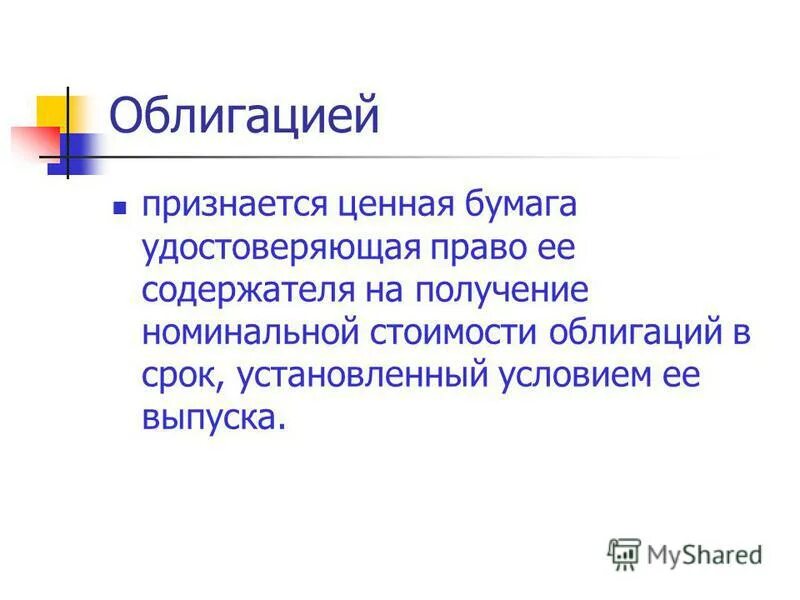 Облигацией

признается ценная бумага удостоверяющая право ее содержателя на получение номинальной стоимости облигаций в срок, установленный условием ее выпуска.

MyShared